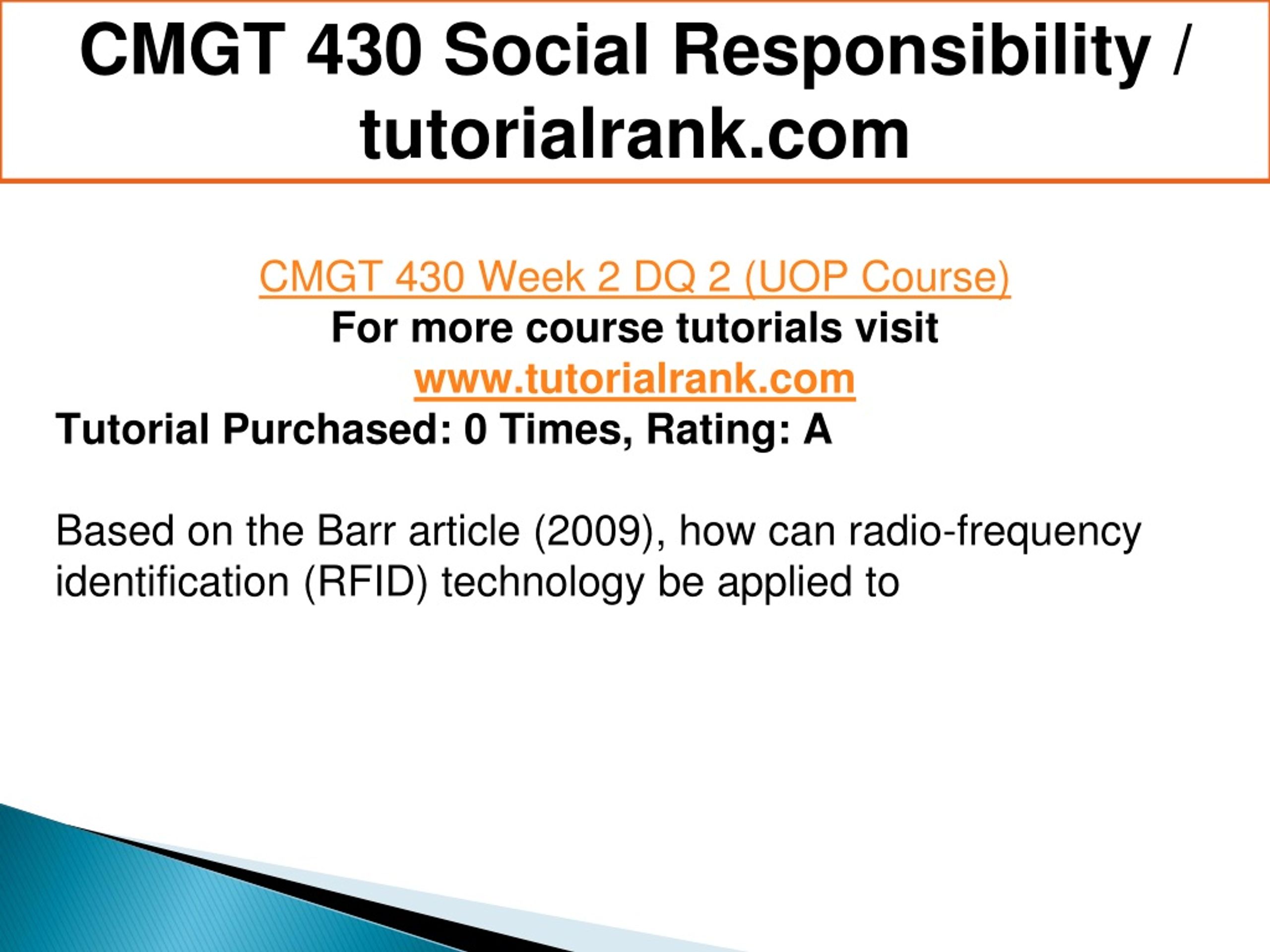 CMGT 430 Social Responsibility / tutorialrank.com

CMGT 430 Week 2 DQ 2 (UOP Course)
For more course tutorials visit
www.tutorialrank.com
Tutorial Purchased: 0 Times, Rating: A

Based on the Barr article (2009), how can radio-frequency identification (RFID) technology be applied to